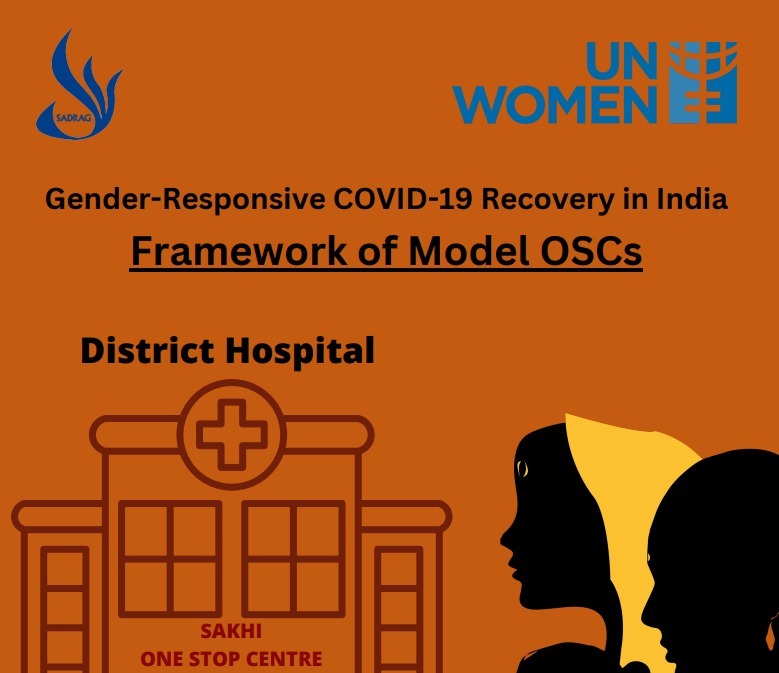 SADRAG

UN WOMEN

Gender-Responsive COVID-19 Recovery in India

Framework of Model OSCs

District Hospital

SAKHI
ONE STOP CENTRE